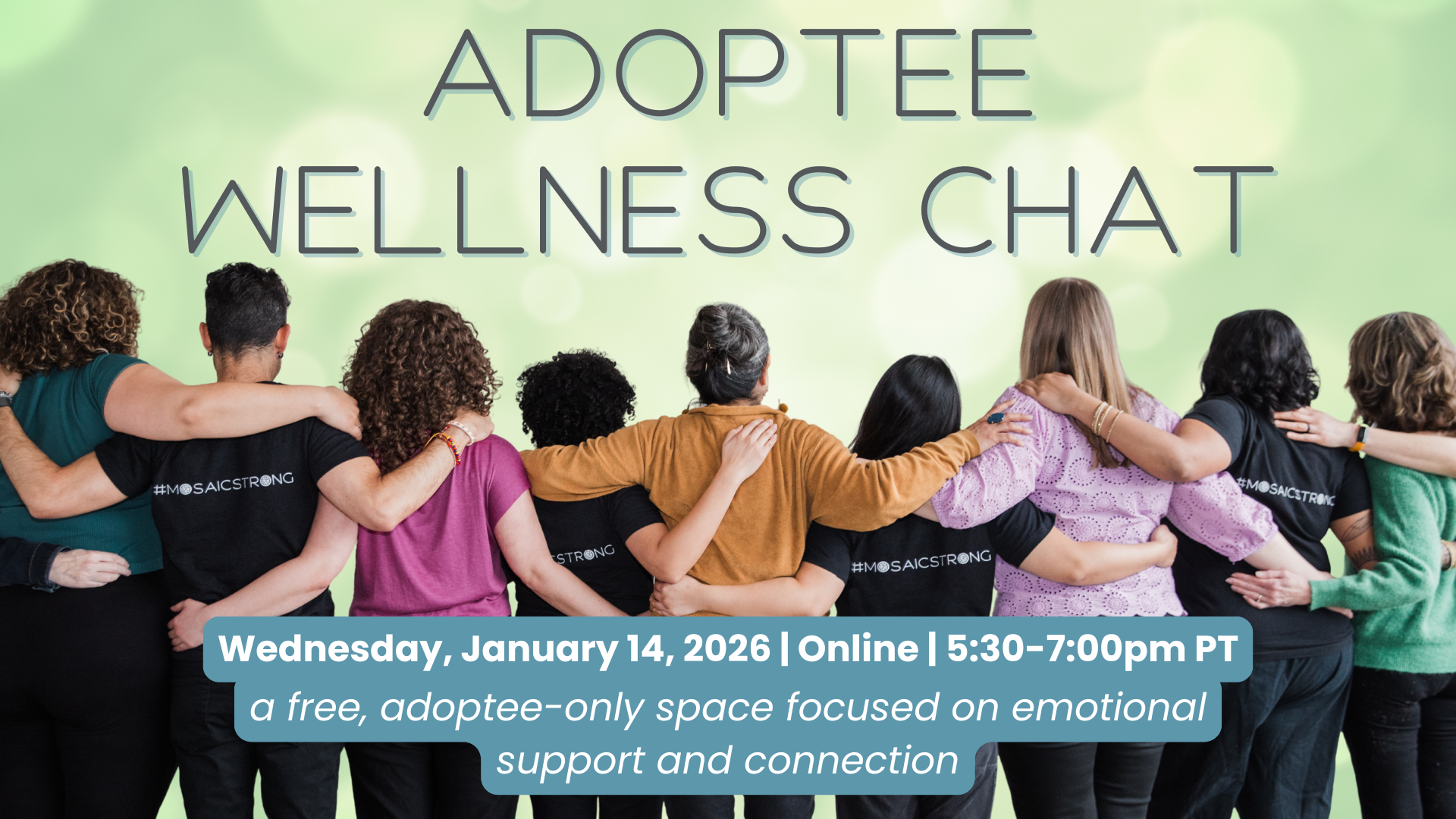 ADOPTEE WELLNESS CHAT

#MOSAICSTRONG

STRONG

#MOSAICSTRONG

#MOSAICSTRONG

Wednesday, January 14, 2026 | Online | 5:30-7:00pm PT

a free, adoptee-only space focused on emotional support and connection